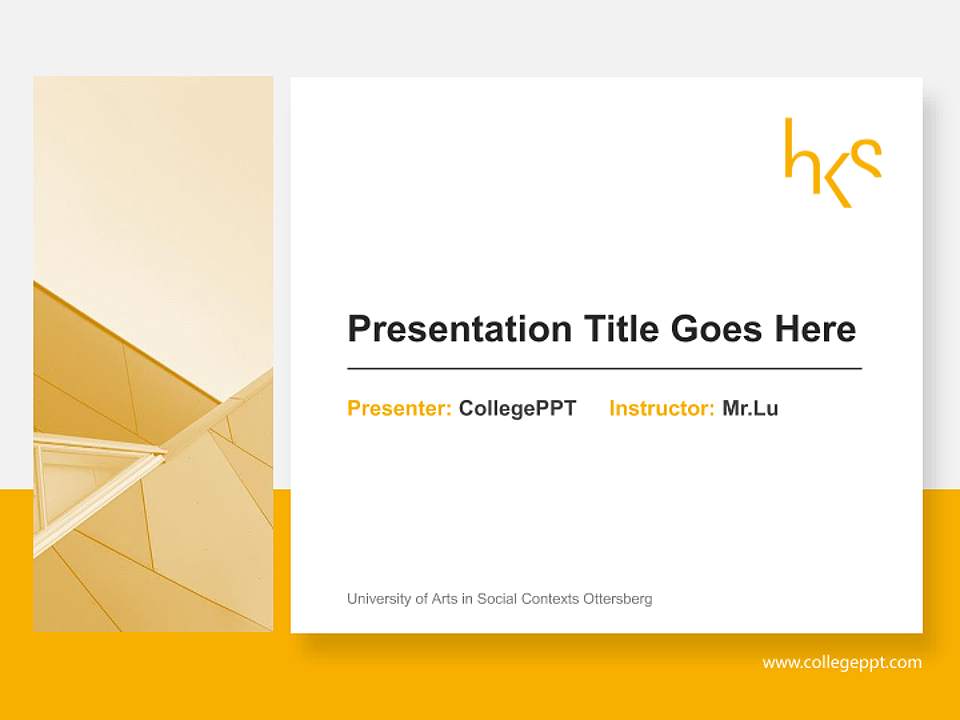 hks

Presentation Title Goes Here

Presenter: CollegePPT Instructor: Mr.Lu

University of Arts in Social Contexts Ottersberg

www.collegeppt.com